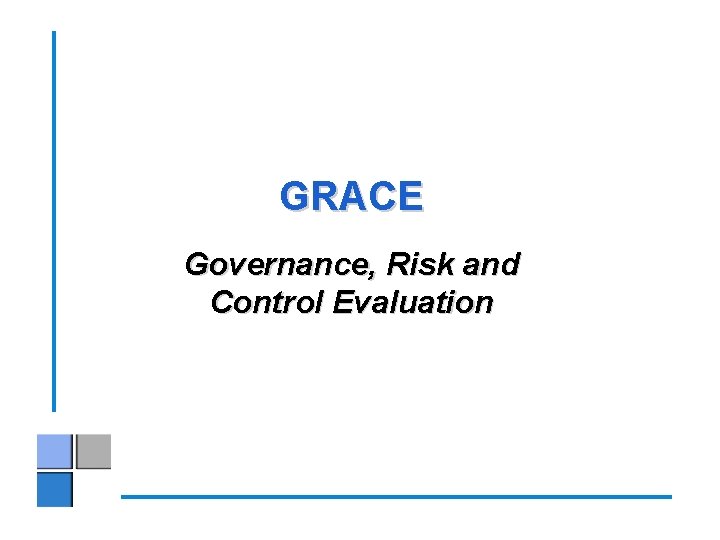 GRACE

Governance, Risk and Control Evaluation